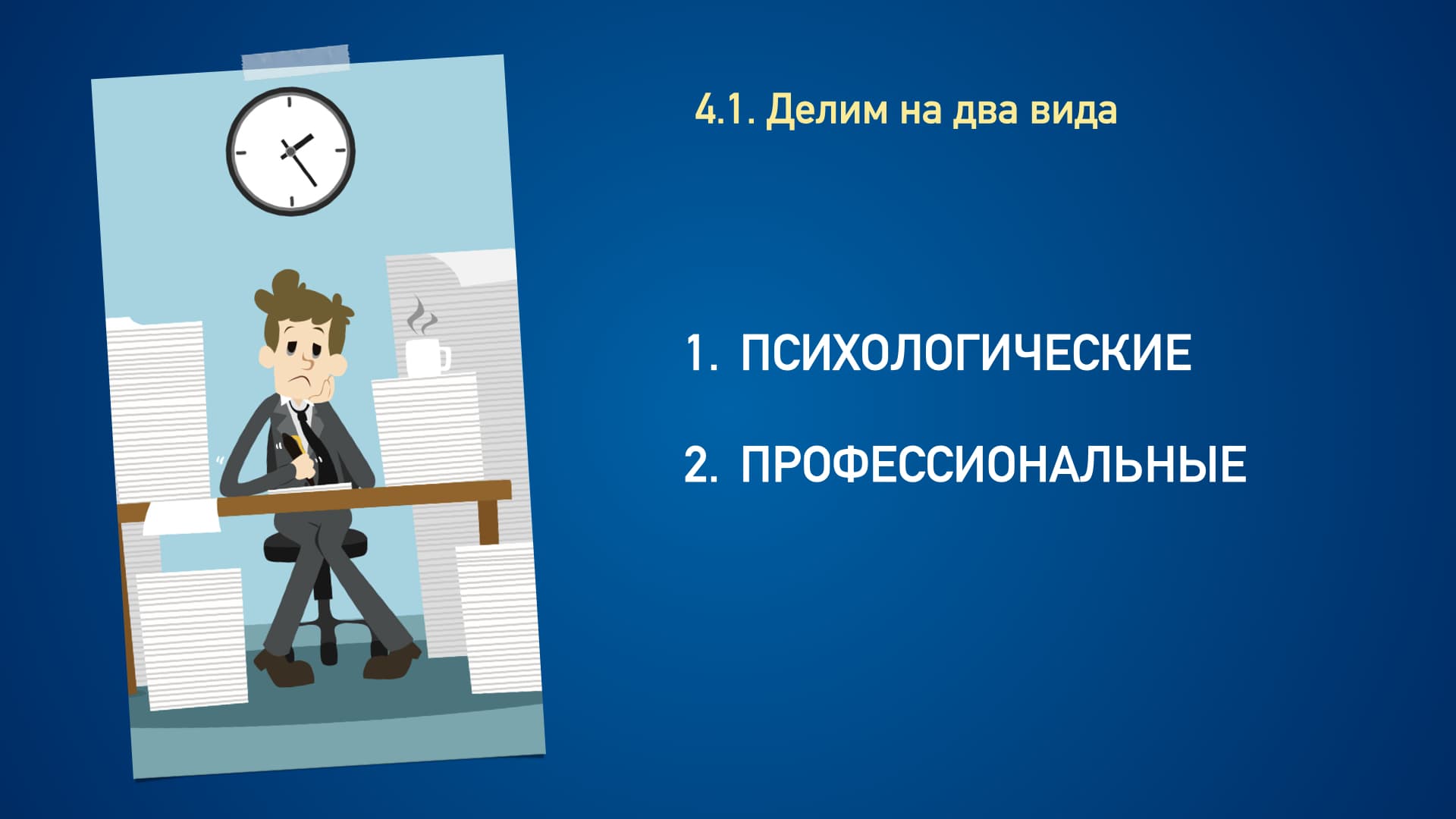 4.1. Делим на два вида

1. ПСИХОЛОГИЧЕСКИЕ

2. ПРОФЕССИОНАЛЬНЫЕ